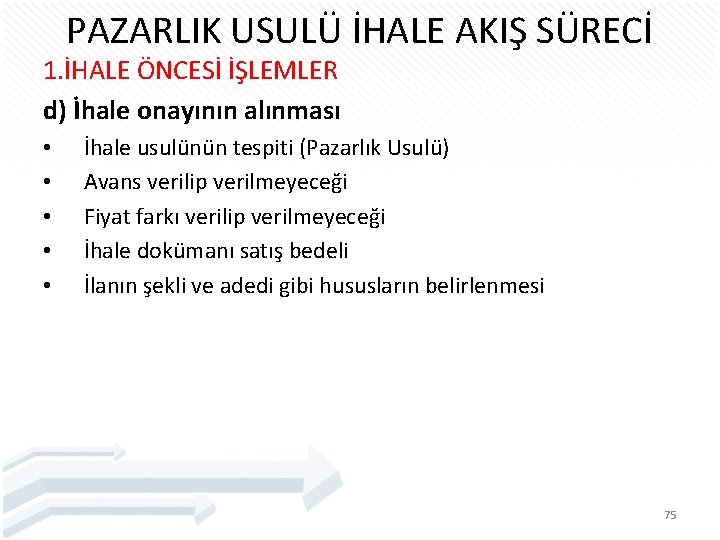 PAZARLIK USULÜ İHALE AKIŞ SÜRECİ

1.İHALE ÖNCESİ İŞLEMLER

d) İhale onayının alınması

• İhale usulünün tespiti (Pazarlık Usulü)
• Avans verilip verilmeyeceği
• Fiyat farkı verilip verilmeyeceği
• İhale dokümanı satış bedeli
• İlanın şekli ve adedi gibi hususların belirlenmesi

75